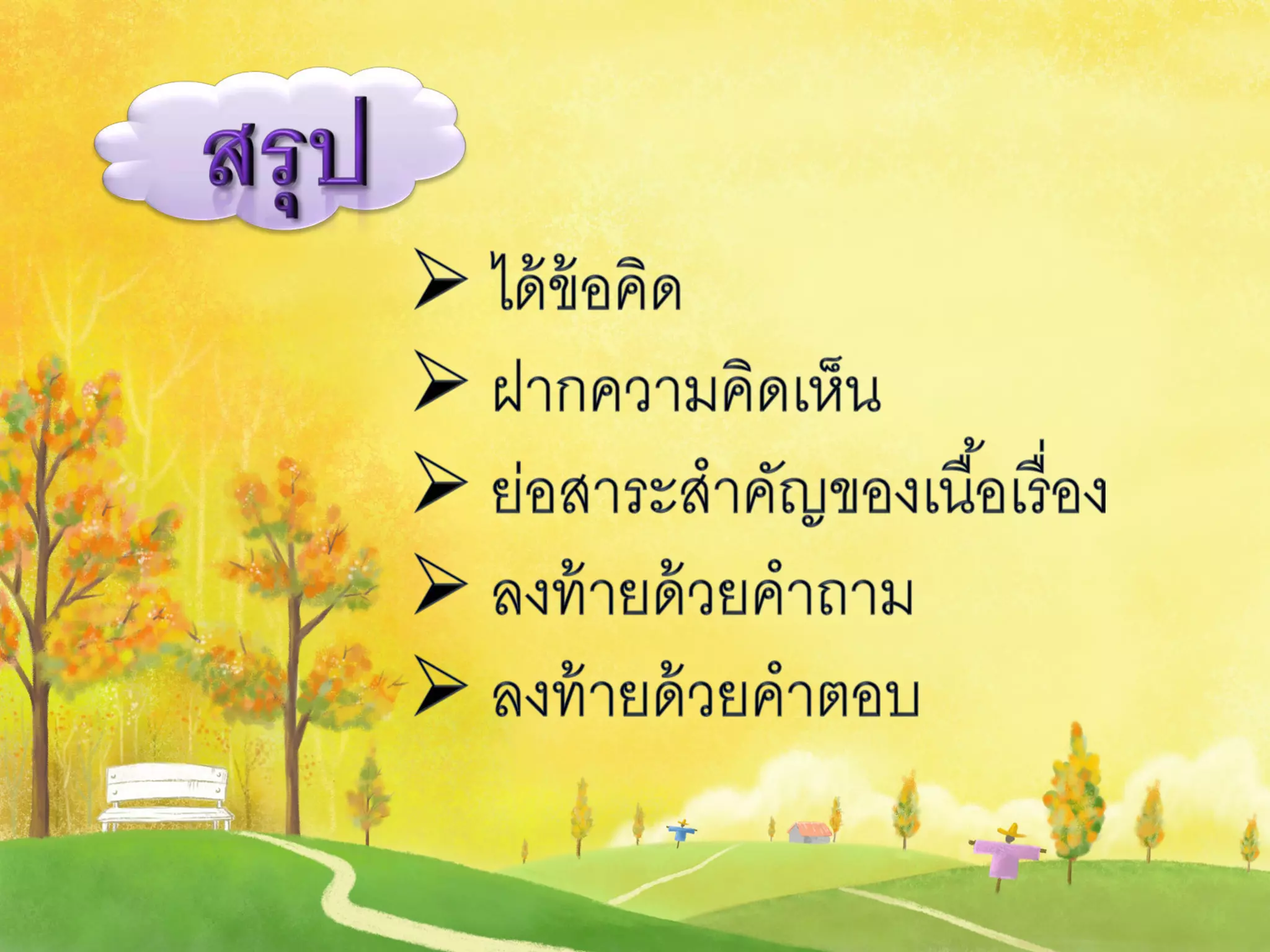 สรุป

➢ ได้ข้อคิด
➢ ฝากความคิดเห็น
➢ ย่อสาระสำคัญของเนื้อเรื่อง
➢ ลงท้ายด้วยคำถาม
➢ ลงท้ายด้วยคำตอบ